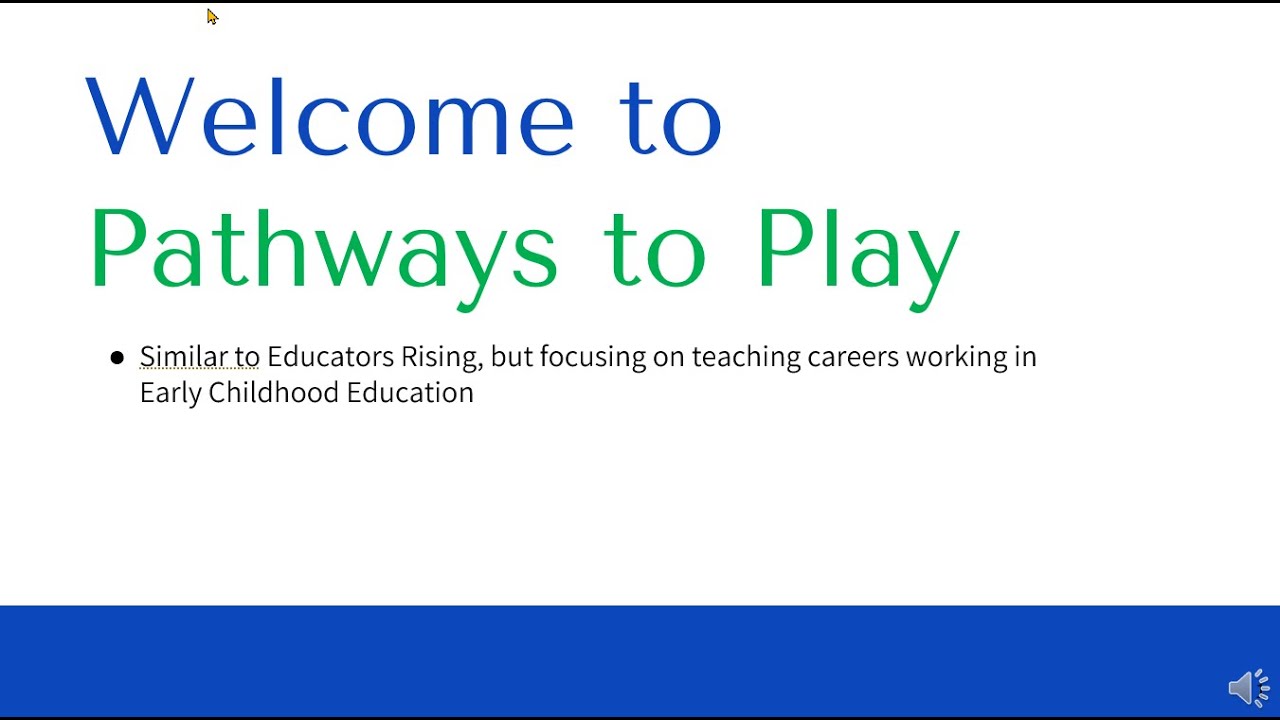 Welcome to
Pathways to Play

● Similar to Educators Rising, but focusing on teaching careers working in Early Childhood Education